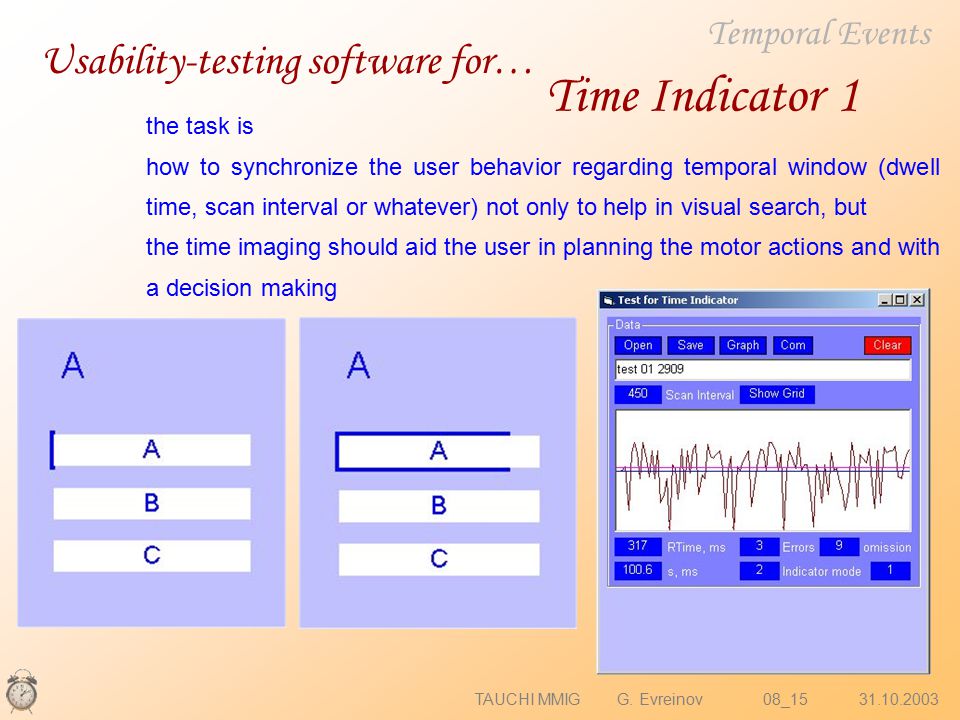 Temporal Events

Usability-testing software for…

Time Indicator 1

the task is

how to synchronize the user behavior regarding temporal window (dwell time, scan interval or whatever) not only to help in visual search, but

the time imaging should aid the user in planning the motor actions and with a decision making

A

A

B

C

A

A

B

C

Test for Time Indicator

Data

Open Save Graph Com Clear

test 01 2909

450 Scan Interval Show Grid

317 RTime, ms 3 Errors 9 omission

100.6 s, ms 2 Indicator mode 1

TAUCHI MMIG G. Evreinov 08_15 31.10.2003